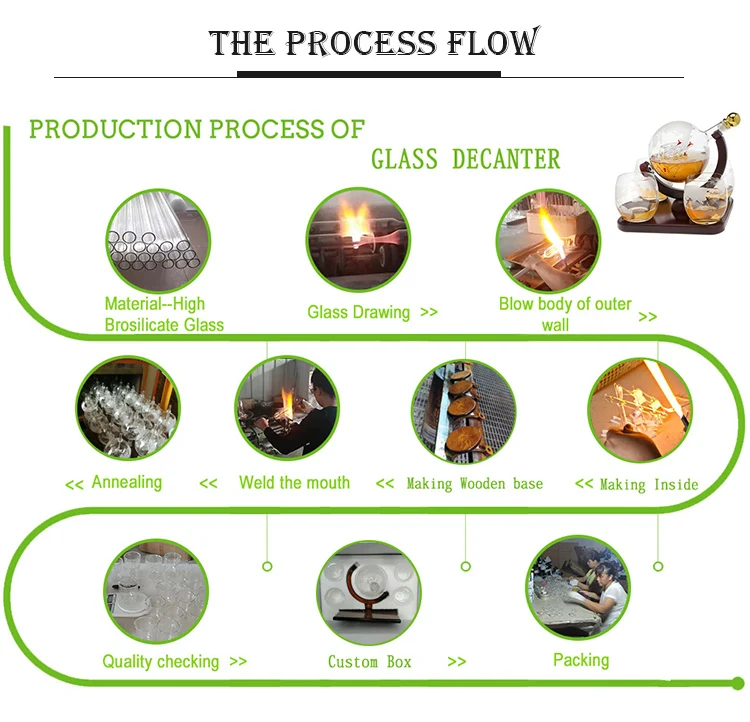 THE PROCESS FLOW

PRODUCTION PROCESS OF
GLASS DECANTER

Material--High Brosilicate Glass

Glass Drawing >>

Blow body of outer wall >>

<< Annealing << Weld the mouth << Making Wooden base << Making Inside

Quality checking >> Custom Box >> Packing